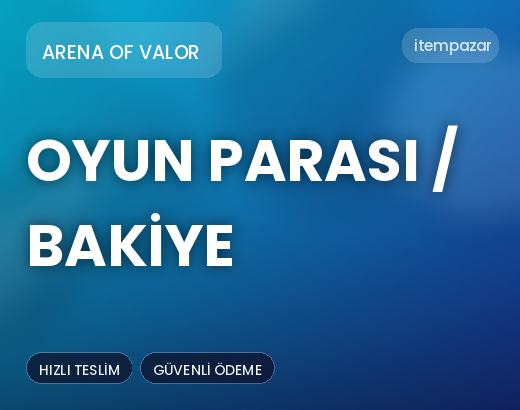 ARENA OF VALOR

itempazar

OYUN PARASI / BAKİYE

HIZLI TESLİM

GÜVENLİ ÖDEME